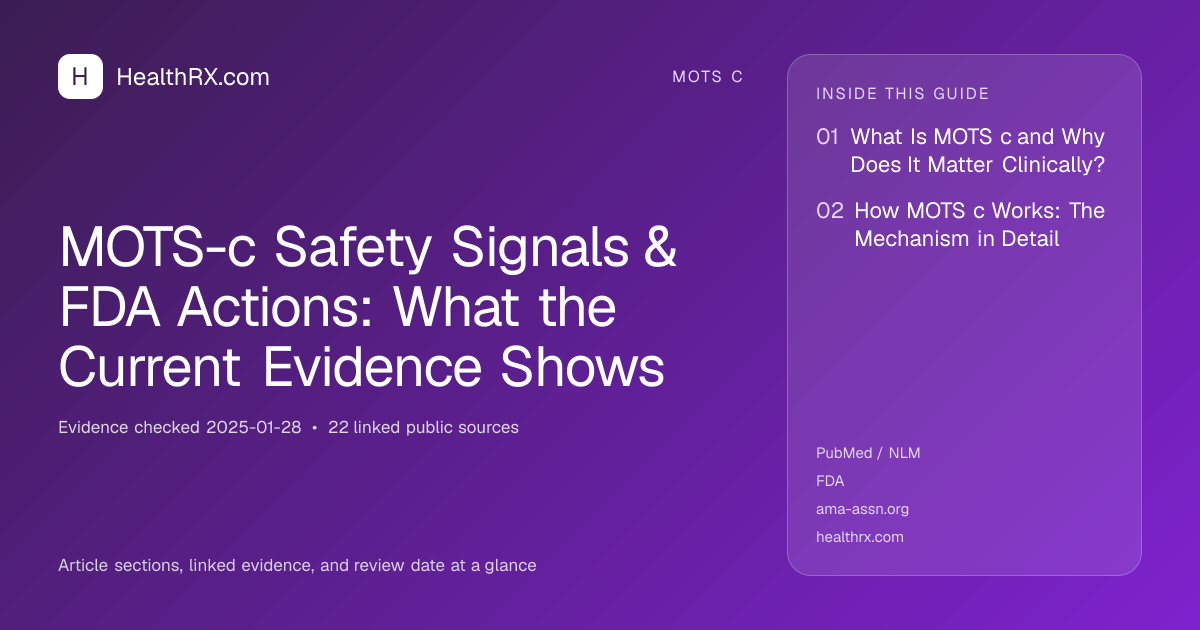 H HealthRX.com

MOTS C

MOTS-c Safety Signals & FDA Actions: What the Current Evidence Shows

Evidence checked 2025-01-28 • 22 linked public sources

Article sections, linked evidence, and review date at a glance

INSIDE THIS GUIDE

01 What Is MOTS c and Why Does It Matter Clinically?

02 How MOTS c Works: The Mechanism in Detail

PubMed / NLM
FDA
ama-assn.org
healthrx.com